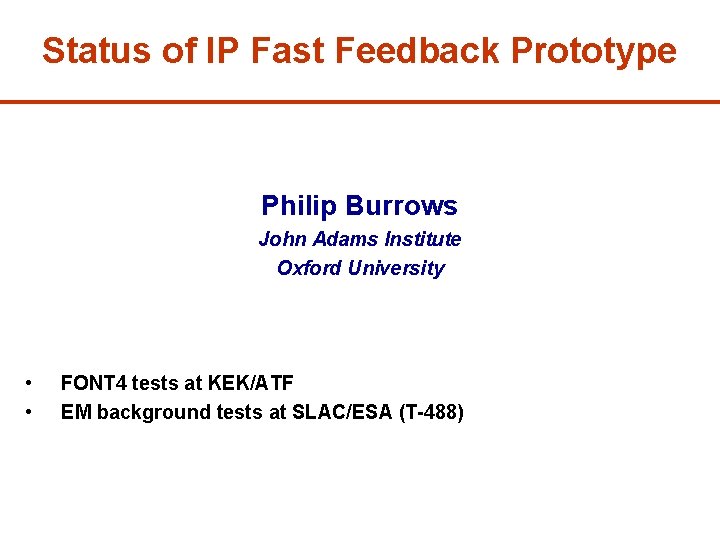 Status of IP Fast Feedback Prototype

Philip Burrows
John Adams Institute
Oxford University

• FONT4 tests at KEK/ATF
• EM background tests at SLAC/ESA (T-488)